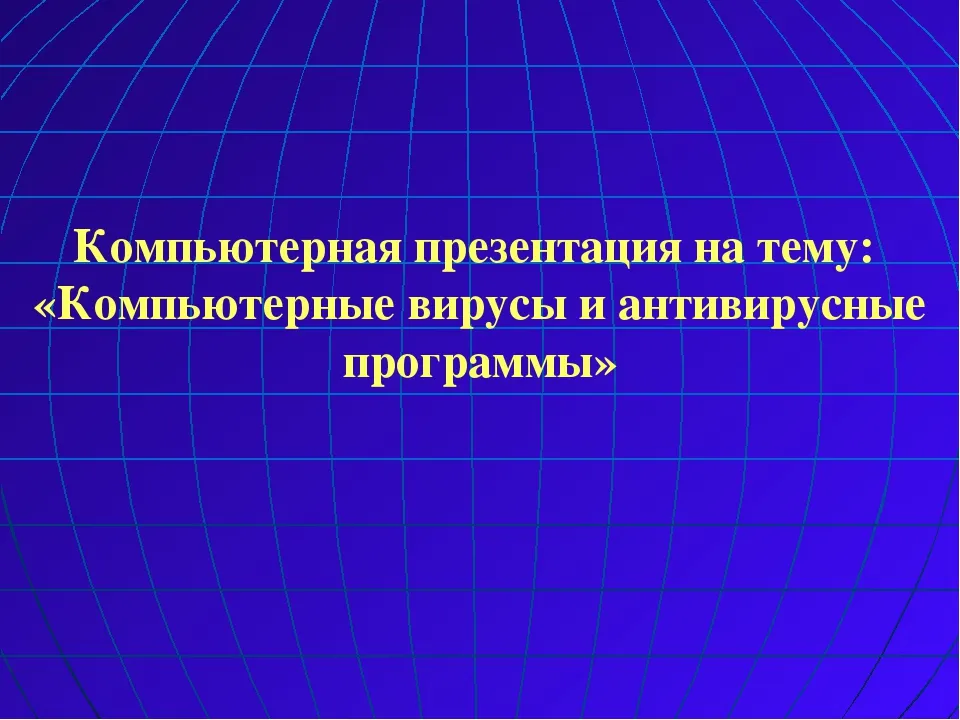 Компьютерная презентация на тему: «Компьютерные вирусы и антивирусные программы»